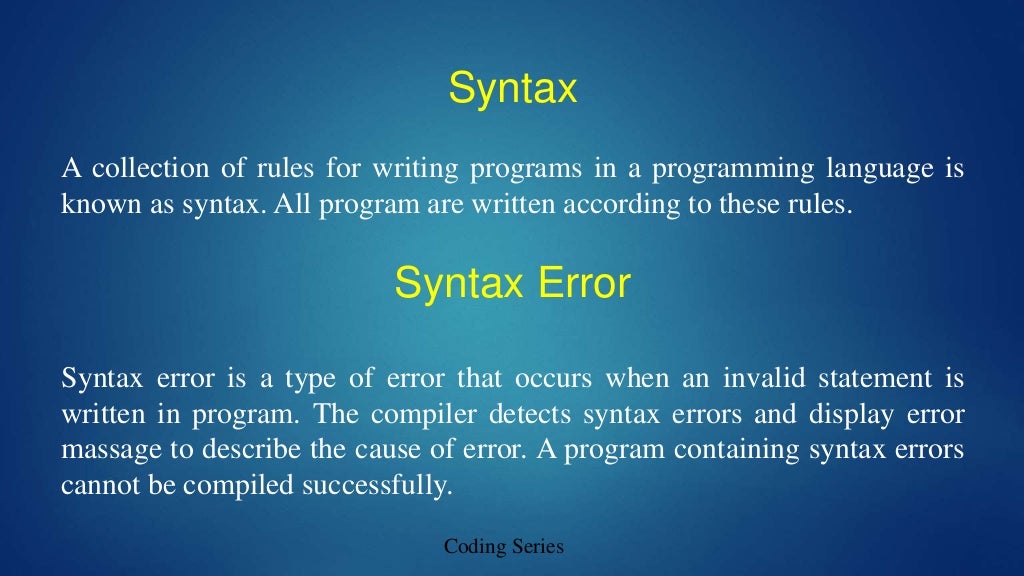 Syntax

A collection of rules for writing programs in a programming language is known as syntax. All program are written according to these rules.

Syntax Error

Syntax error is a type of error that occurs when an invalid statement is written in program. The compiler detects syntax errors and display error massage to describe the cause of error. A program containing syntax errors cannot be compiled successfully.

Coding Series